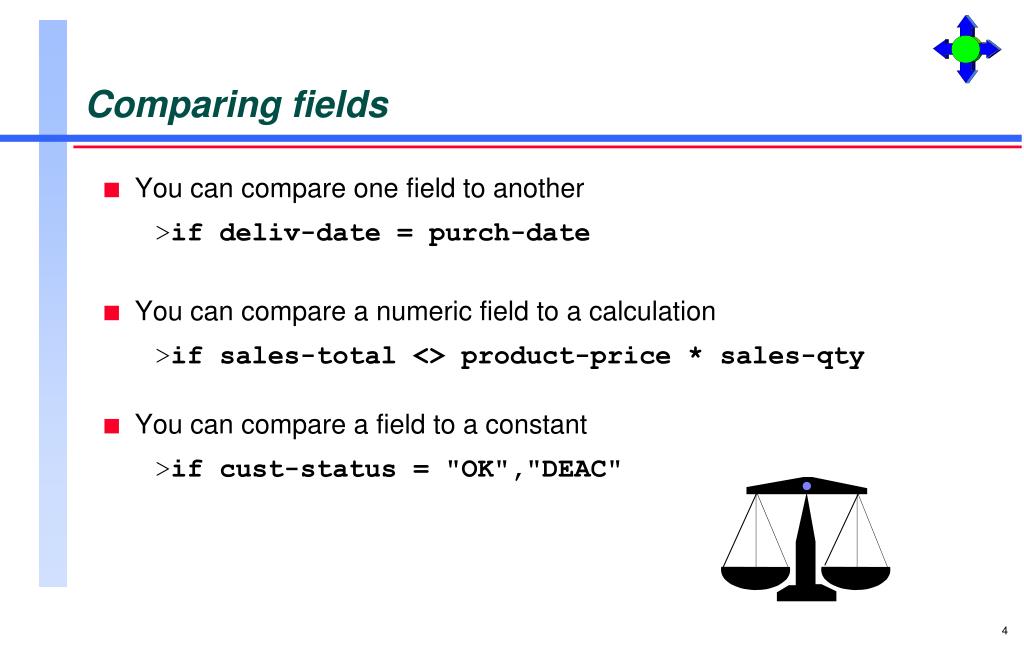 Comparing fields

You can compare one field to another

>if deliv-date = purch-date

You can compare a numeric field to a calculation

>if sales-total <> product-price * sales-qty

You can compare a field to a constant

>if cust-status = "OK","DEAC"

4